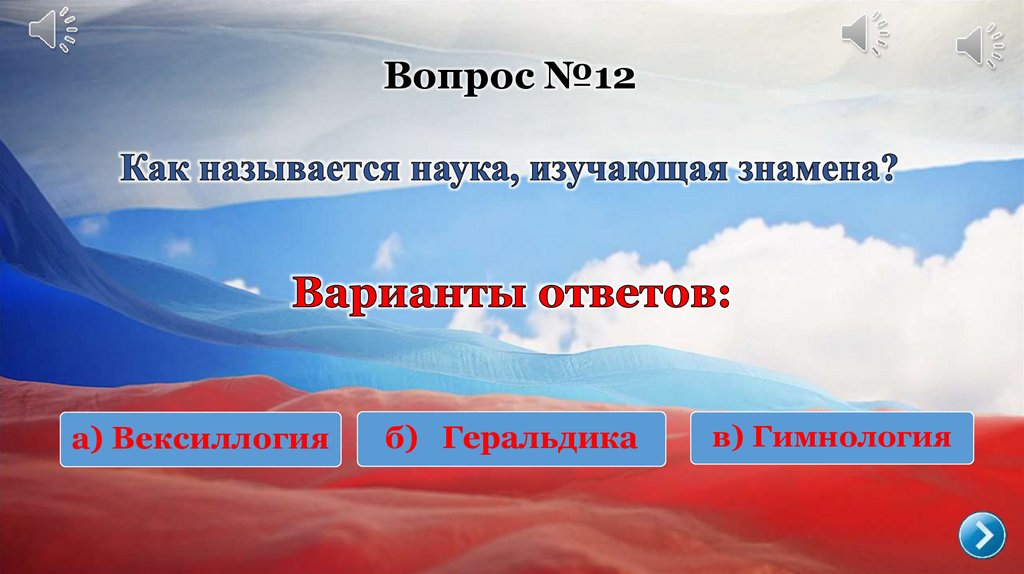 Вопрос №12

Как называется наука, изучающая знамена?

Варианты ответов:

а) Вексиллогия

б) Геральдика

в) Гимнология